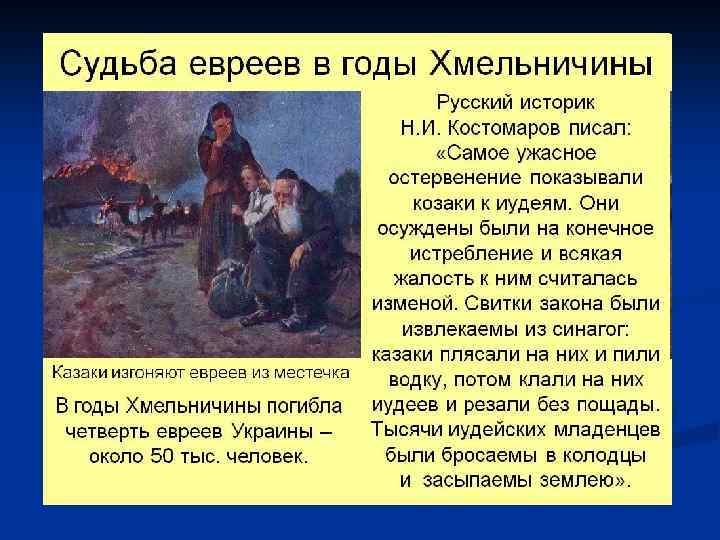 Судьба евреев в годы Хмельничины

Казаки изгоняют евреев из местечка

В годы Хмельничины погибла четверть евреев Украины – около 50 тыс. человек.

Русский историк Н.И. Костомаров писал: «Самое ужасное остервенение показывали козаки к иудеям. Они осуждены были на конечное истребление и всякая жалость к ним считалась изменой. Свитки закона были извлекаемы из синагог: казаки плясали на них и пили водку, потом клали на них иудеев и резали без пощады. Тысячи иудейских младенцев были бросаемы в колодцы и засыпаемы землею».